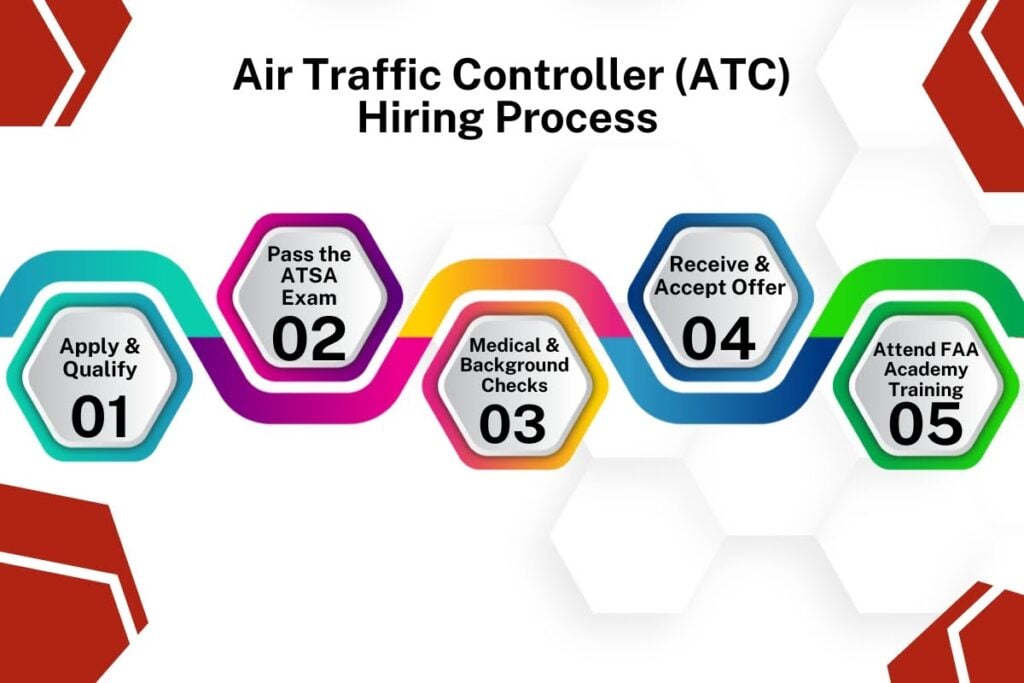 Air Traffic Controller (ATC)
Hiring Process

Apply & Qualify
01

Pass the ATSA Exam
02

Medical & Background Checks
03

Receive & Accept Offer
04

Attend FAA Academy Training
05